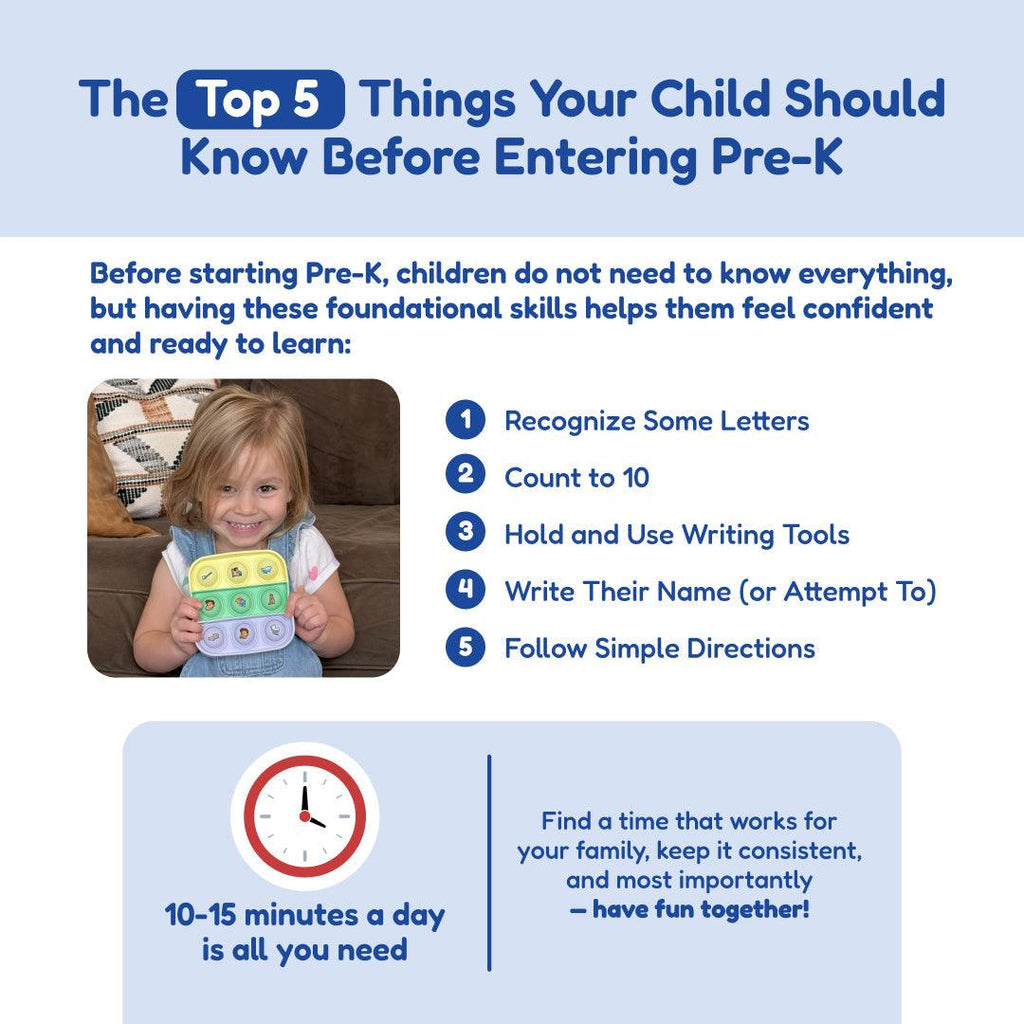 The Top 5 Things Your Child Should Know Before Entering Pre-K

Before starting Pre-K, children do not need to know everything, but having these foundational skills helps them feel confident and ready to learn:

1 Recognize Some Letters
2 Count to 10
3 Hold and Use Writing Tools
4 Write Their Name (or Attempt To)
5 Follow Simple Directions

10-15 minutes a day is all you need

Find a time that works for your family, keep it consistent, and most importantly — have fun together!